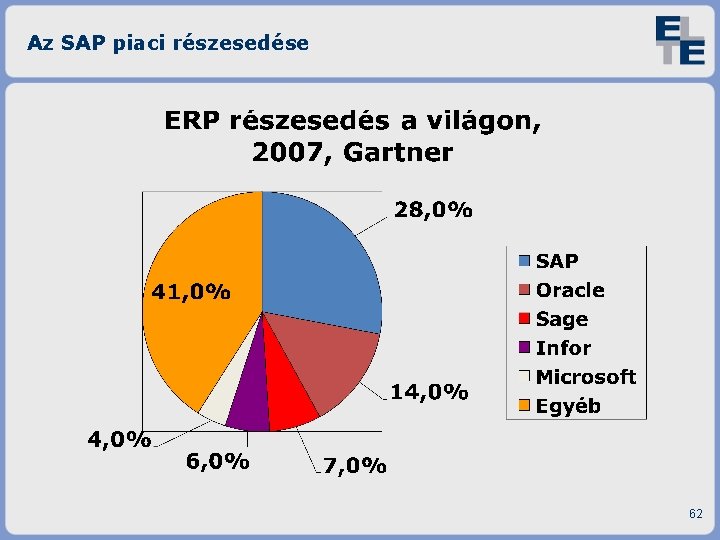 Az SAP piaci részesedése

ELTE

ERP részesedés a világon, 2007, Gartner

28,0%

41,0%

14,0%

4,0%

6,0%

7,0%

SAP
Oracle
Sage
Infor
Microsoft
Egyéb

62